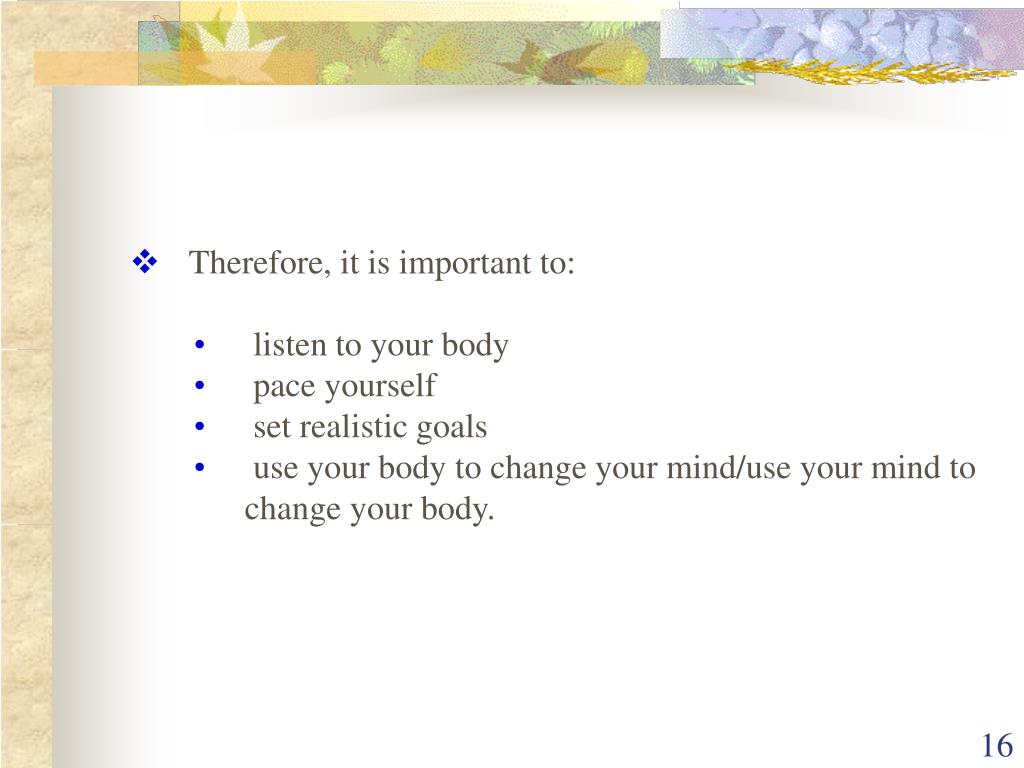 ❖ Therefore, it is important to:

• listen to your body
• pace yourself
• set realistic goals
• use your body to change your mind/use your mind to change your body.

16